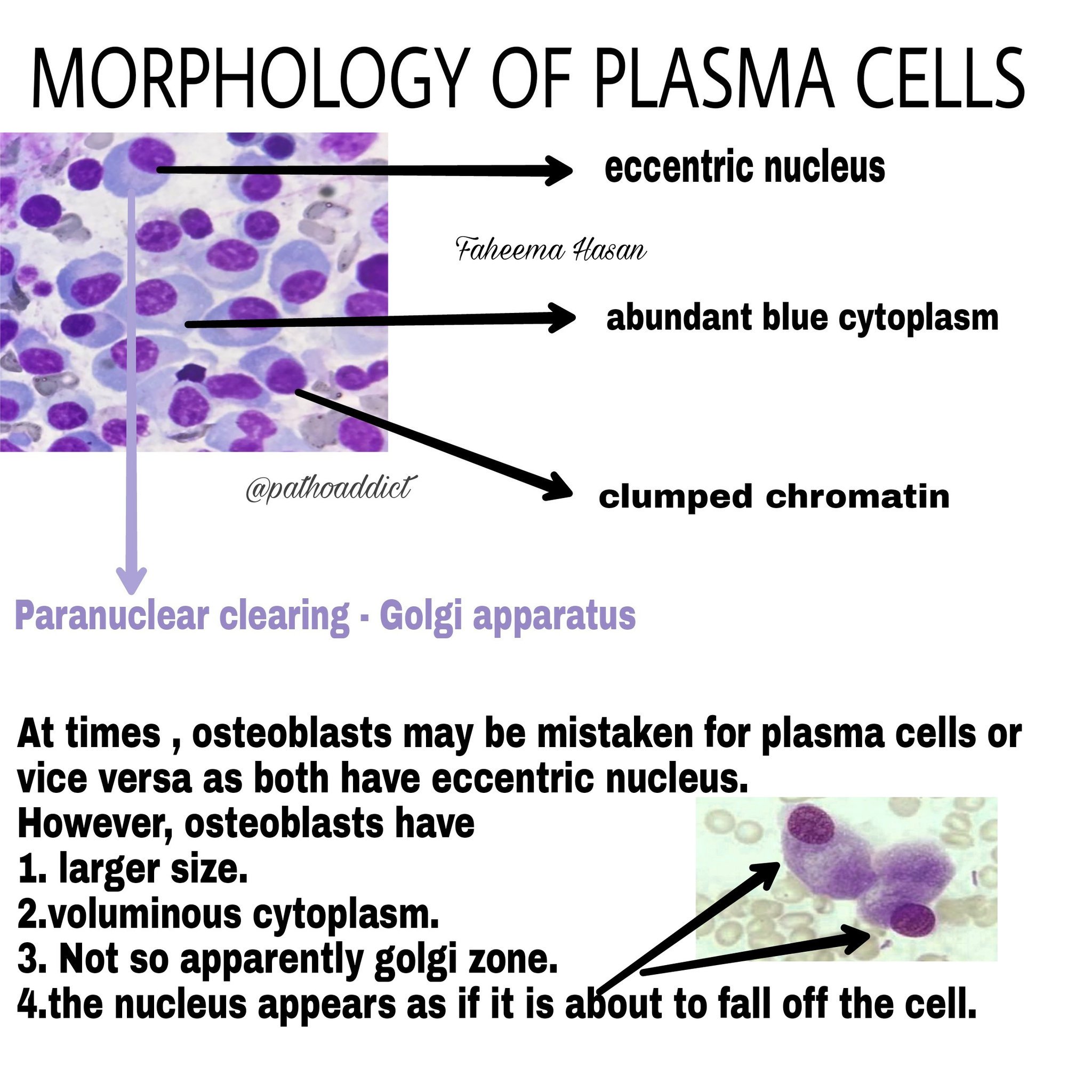 MORPHOLOGY OF PLASMA CELLS

eccentric nucleus

Faheema Hasan

abundant blue cytoplasm

@pathoaddict

clumped chromatin

Paranuclear clearing - Golgi apparatus

At times , osteoblasts may be mistaken for plasma cells or vice versa as both have eccentric nucleus.
However, osteoblasts have
1. larger size.
2.voluminous cytoplasm.
3. Not so apparently golgi zone.
4.the nucleus appears as if it is about to fall off the cell.